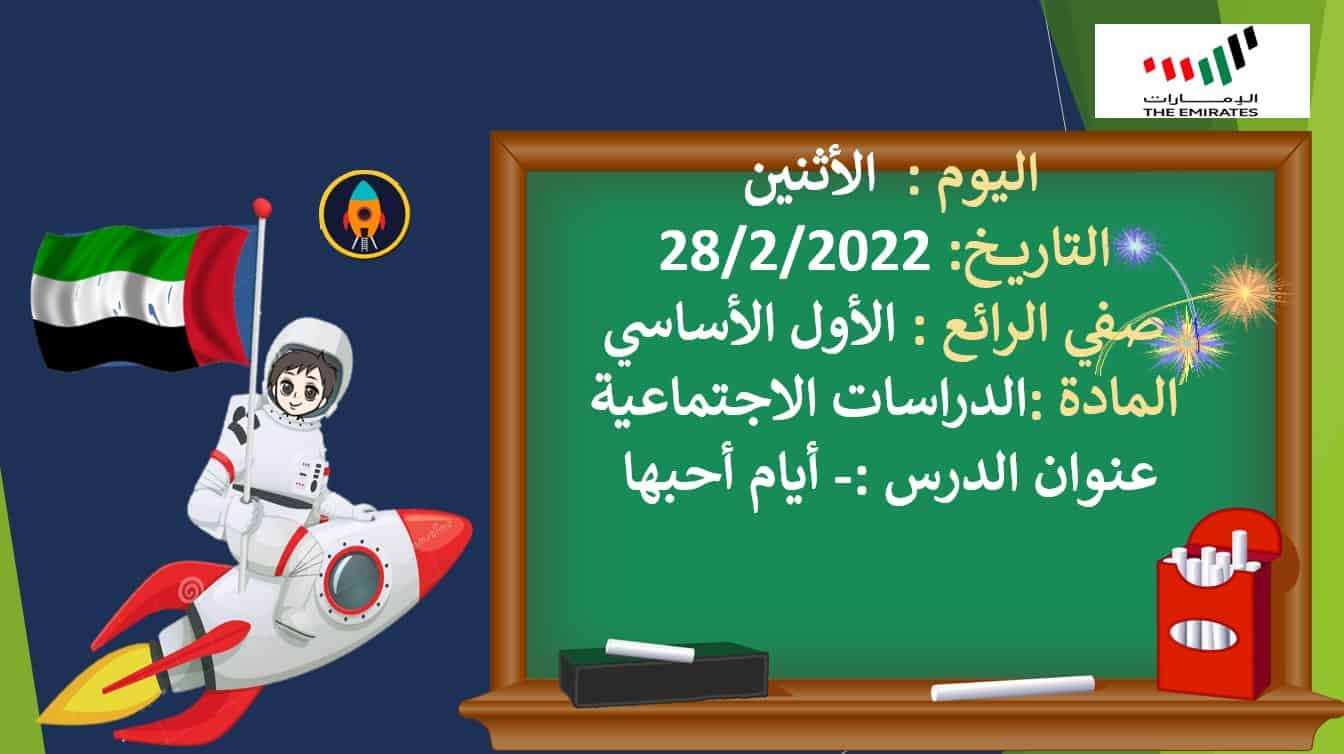 الإمارات
THE EMIRATES

اليوم : الأثنين
التاريخ: 28/2/2022
صفي الرائع : الأول الأساسي
المادة :الدراسات الاجتماعية
عنوان الدرس :- أيام أحبها